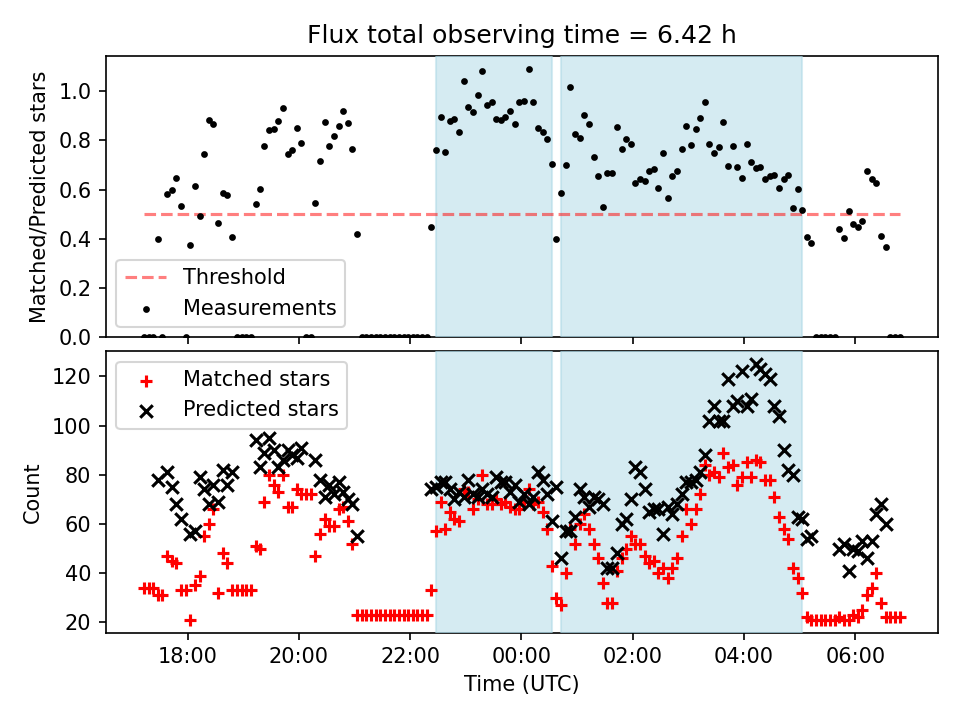 Flux total observing time = 6.42 h

Matched/Predicted stars

1.0
0.8
0.6
0.4
0.2
0.0

Threshold
Measurements

Count

120
100
80
60
40
20

Matched stars
Predicted stars

18:00
20:00
22:00
00:00
02:00
04:00
06:00

Time (UTC)